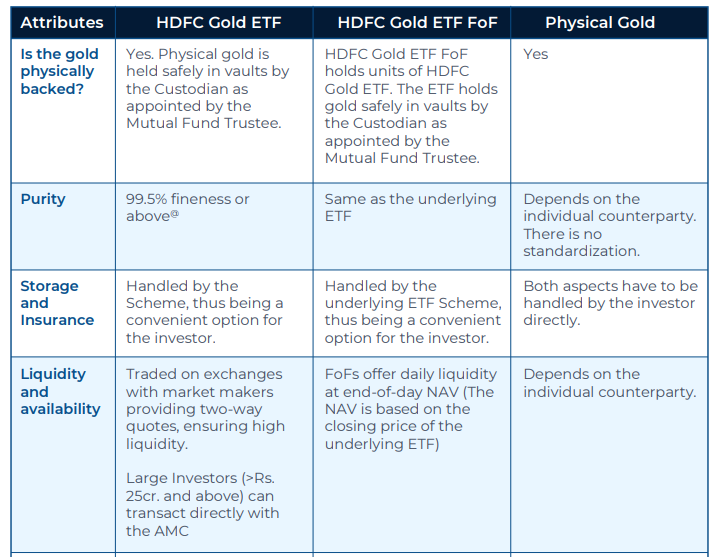 | Attributes | HDFC Gold ETF | HDFC Gold ETF FoF | Physical Gold |
|---|---|---|---|
| Is the gold physically backed? | Yes. Physical gold is held safely in vaults by the Custodian as appointed by the Mutual Fund Trustee. | HDFC Gold ETF FoF holds units of HDFC Gold ETF. The ETF holds gold safely in vaults by the Custodian as appointed by the Mutual Fund Trustee. | Yes |
| Purity | 99.5% fineness or above$^{@}$ | Same as the underlying ETF | Depends on the individual counterparty. There is no standardization. |
| Storage and Insurance | Handled by the Scheme, thus being a convenient option for the investor. | Handled by the underlying ETF Scheme, thus being a convenient option for the investor. | Both aspects have to be handled by the investor directly. |
| Liquidity and availability | Traded on exchanges with market makers providing two-way quotes, ensuring high liquidity. Large Investors (>Rs. 25cr. and above) can transact directly with the AMC | FoFs offer daily liquidity at end-of-day NAV (The NAV is based on the closing price of the underlying ETF) | Depends on the individual counterparty. |